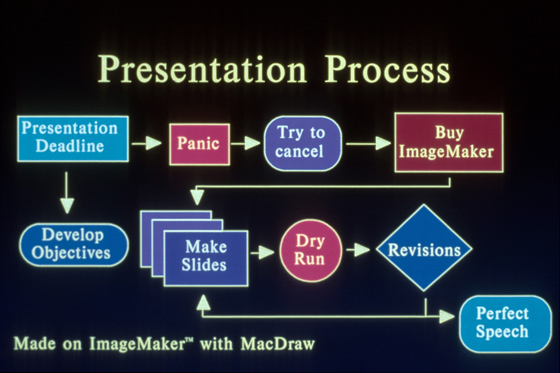 Presentation Process

Presentation Deadline

Panic

Try to cancel

Buy ImageMaker

Develop Objectives

Make Slides

Dry Run

Revisions

Perfect Speech

Made on ImageMaker™ with MacDraw